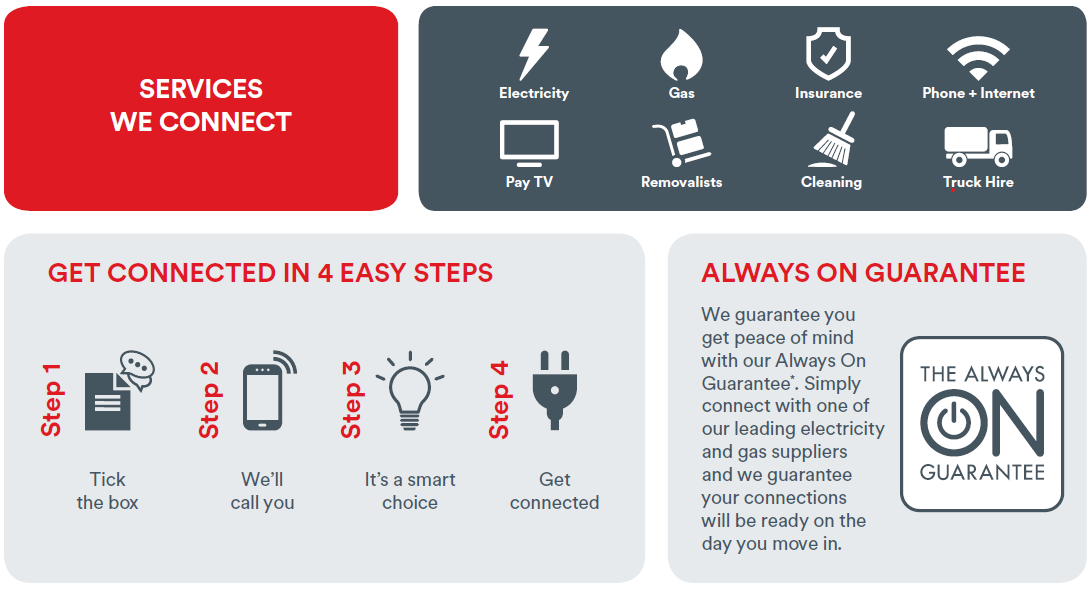 SERVICES WE CONNECT

Electricity
Gas
Insurance
Phone + Internet
Pay TV
Removalists
Cleaning
Truck Hire

GET CONNECTED IN 4 EASY STEPS

Step 1
Tick the box

Step 2
We'll call you

Step 3
It's a smart choice

Step 4
Get connected

ALWAYS ON GUARANTEE

We guarantee you get peace of mind with our Always On Guarantee*. Simply connect with one of our leading electricity and gas suppliers and we guarantee your connections will be ready on the day you move in.

THE ALWAYS ON GUARANTEE